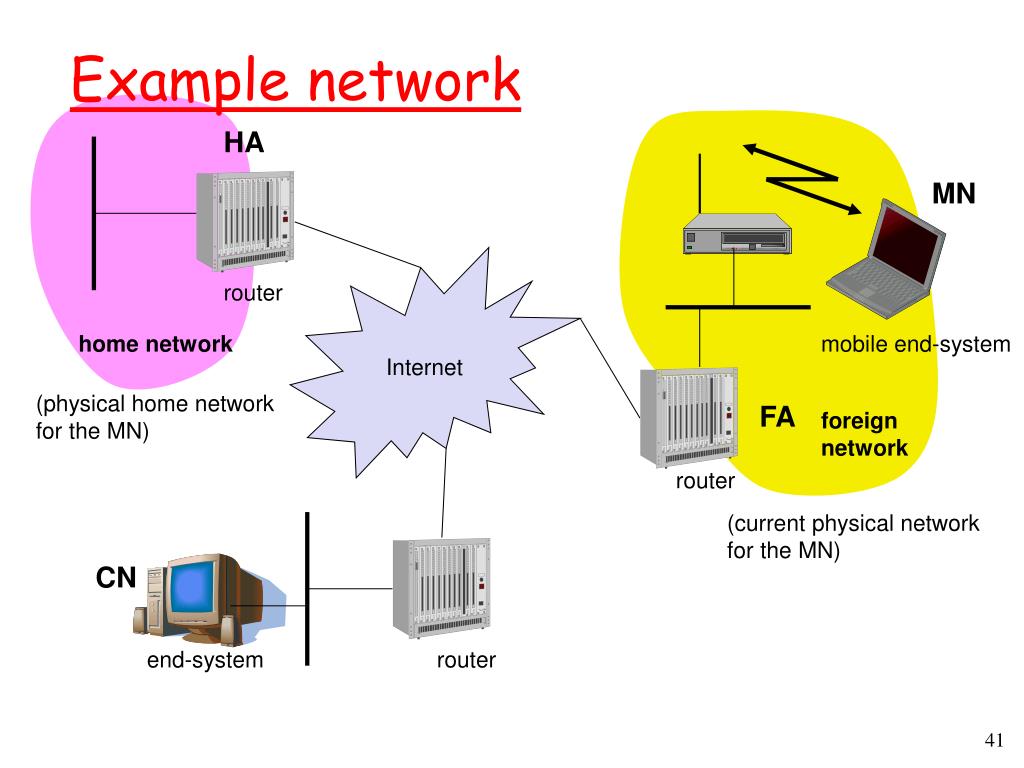 Example network

HA

router

home network

(physical home network for the MN)

Internet

MN

mobile end-system

FA

foreign network

router

(current physical network for the MN)

CN

end-system

router

41